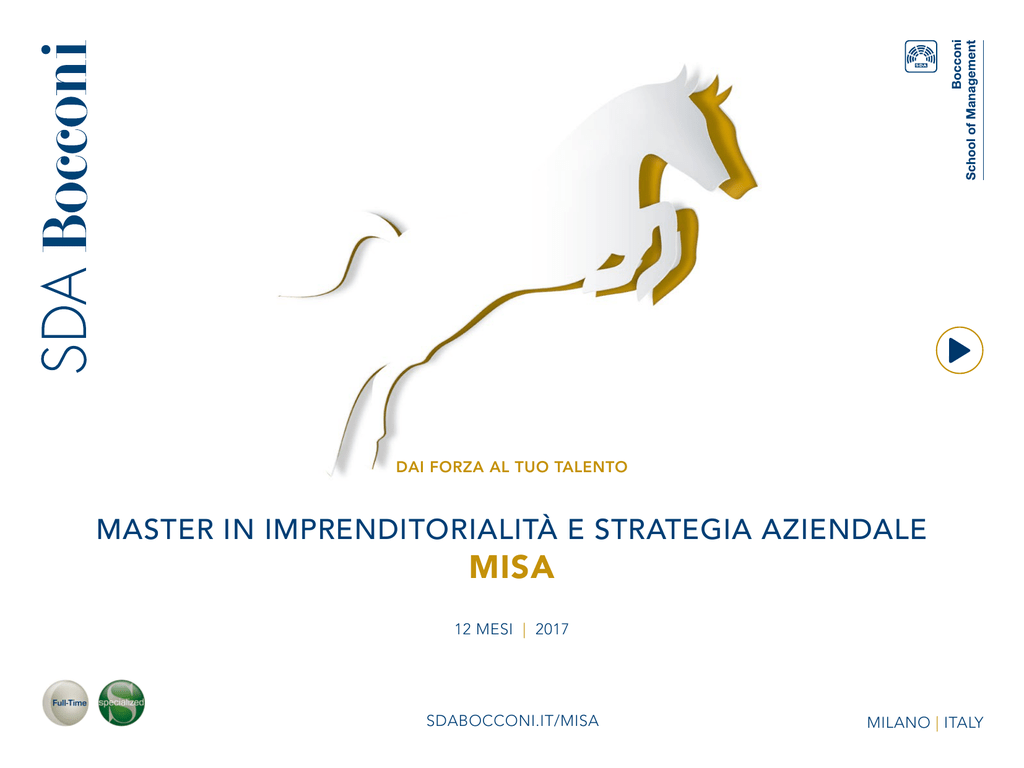 SDA Bocconi

SDA

Bocconi
School of Management

DAI FORZA AL TUO TALENTO

MASTER IN IMPRENDITORIALITÀ E STRATEGIA AZIENDALE
MISA

12 MESI | 2017

Full-Time

S
specialized

SDABOCCONI.IT/MISA

MILANO | ITALY